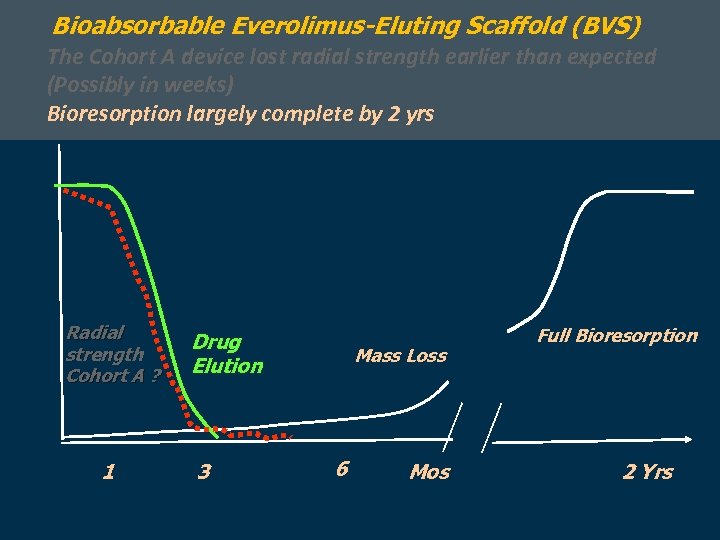 Bioabsorbable Everolimus-Eluting Scaffold (BVS)
The Cohort A device lost radial strength earlier than expected (Possibly in weeks)
Bioresorption largely complete by 2 yrs

Radial strength Cohort A ?

Drug Elution

Mass Loss

Full Bioresorption

1
3
6
Mos
2 Yrs